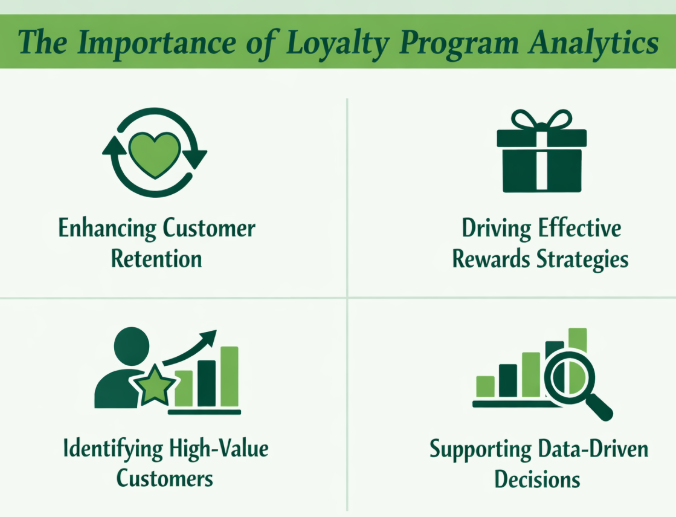 The Importance of Loyalty Program Analytics

Enhancing Customer Retention

Driving Effective Rewards Strategies

Identifying High-Value Customers

Supporting Data-Driven Decisions